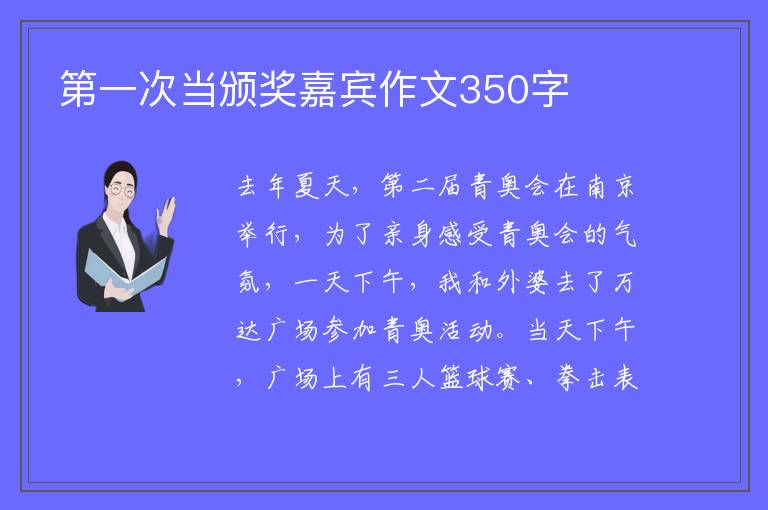 第一次当颁奖嘉宾作文350字

去年夏天，第二届青奥会在南京举行，为了亲身感受青奥会的气氛，一天下午，我和外婆去了万达广场参加青奥活动。当天下午，广场上有三人篮球赛、拳击表